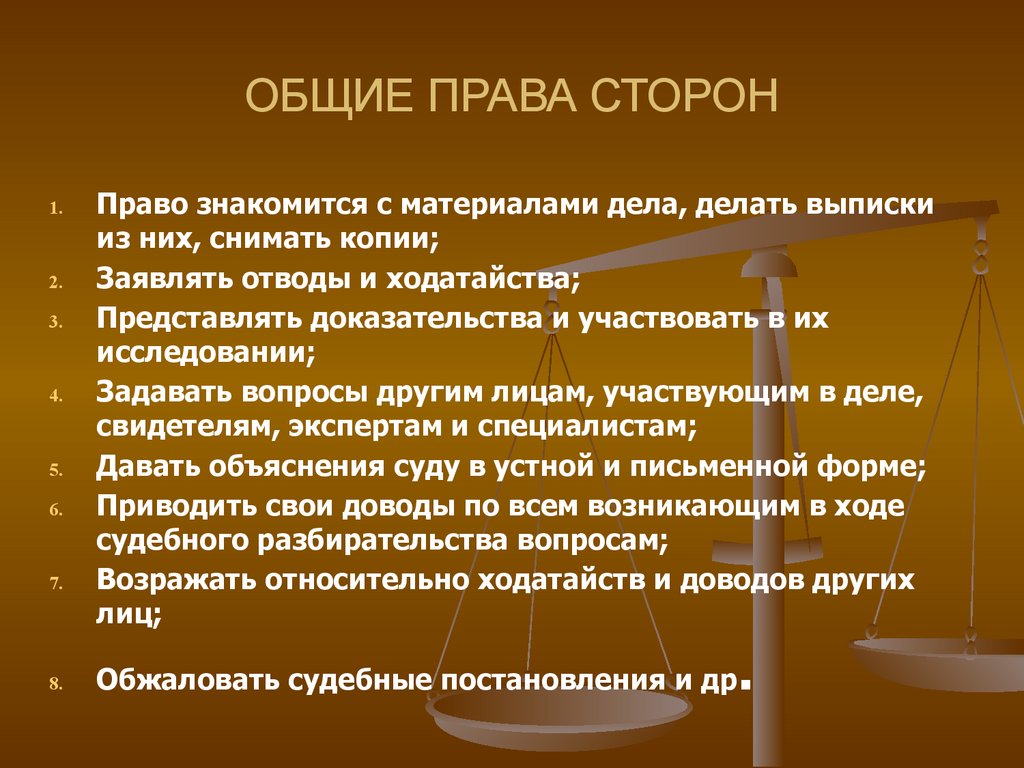 ОБЩИЕ ПРАВА СТОРОН

1. Право знакомится с материалами дела, делать выписки из них, снимать копии;
2. Заявлять отводы и ходатайства;
3. Представлять доказательства и участвовать в их исследовании;
4. Задавать вопросы другим лицам, участвующим в деле, свидетелям, экспертам и специалистам;
5. Давать объяснения суду в устной и письменной форме;
6. Приводить свои доводы по всем возникающим в ходе судебного разбирательства вопросам;
7. Возражать относительно ходатайств и доводов других лиц;

8. Обжаловать судебные постановления и др.